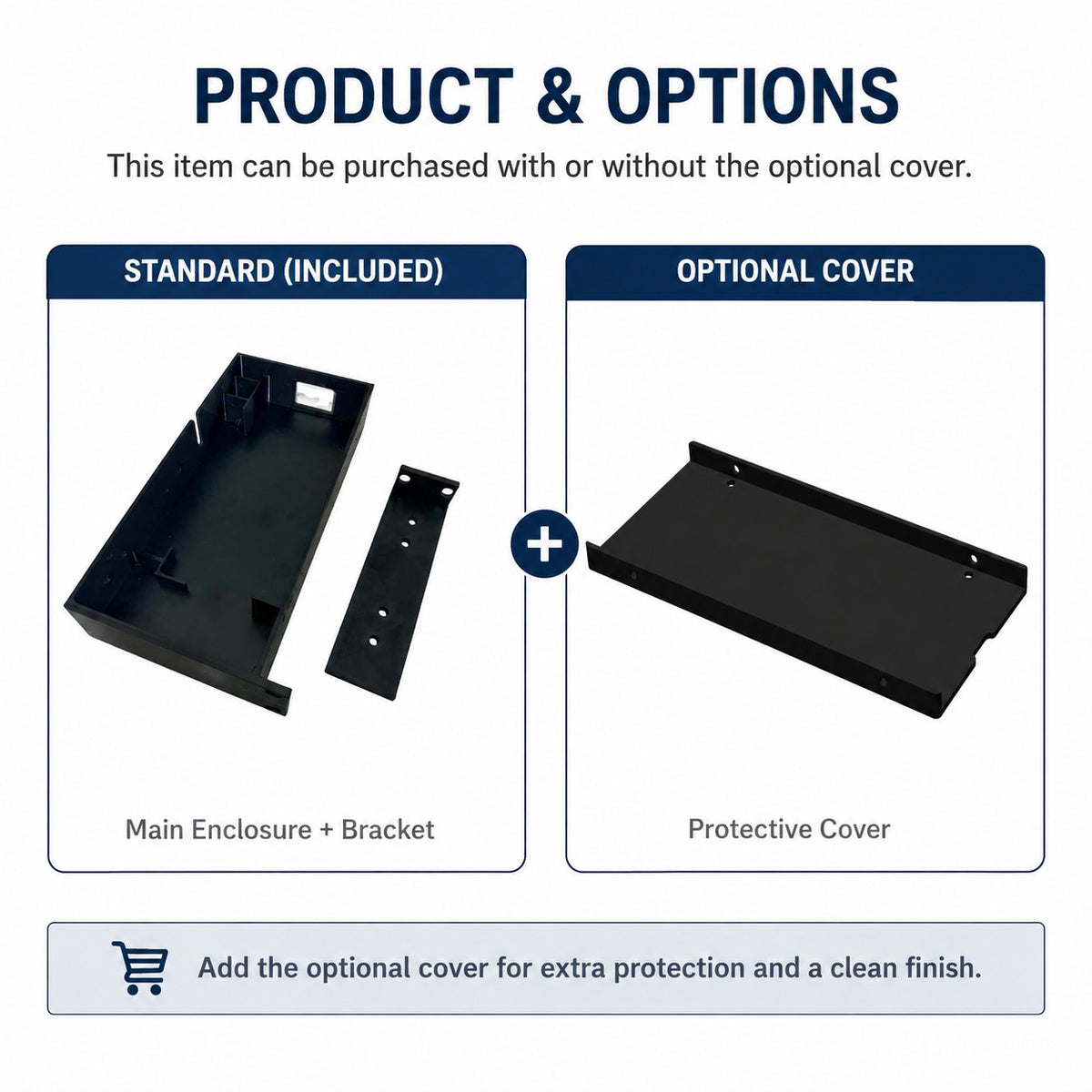 PRODUCT & OPTIONS

This item can be purchased with or without the optional cover.

STANDARD (INCLUDED)

Main Enclosure + Bracket

+

OPTIONAL COVER

Protective Cover

Add the optional cover for extra protection and a clean finish.